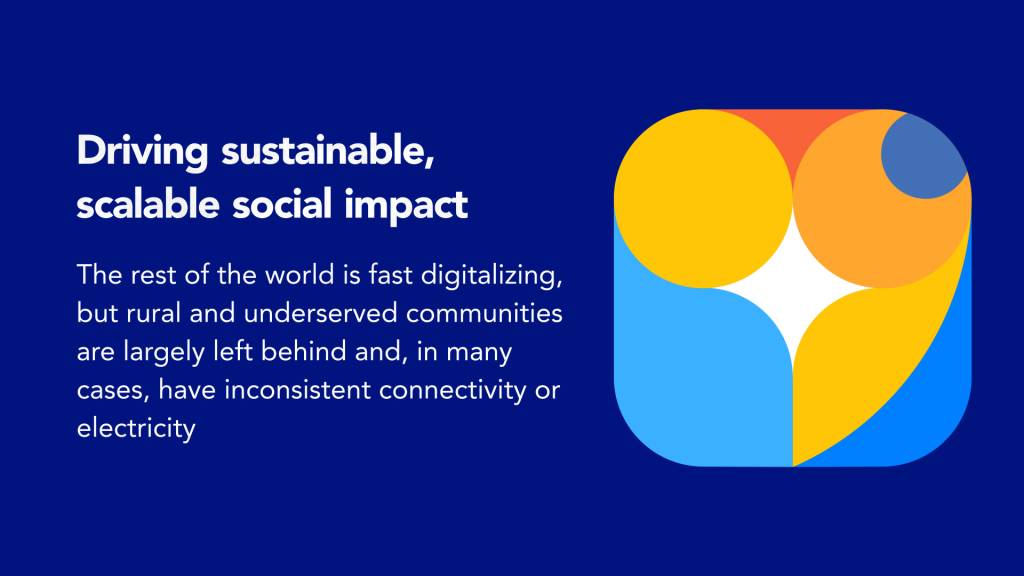 Driving sustainable, scalable social impact

The rest of the world is fast digitalizing, but rural and underserved communities are largely left behind and, in many cases, have inconsistent connectivity or electricity